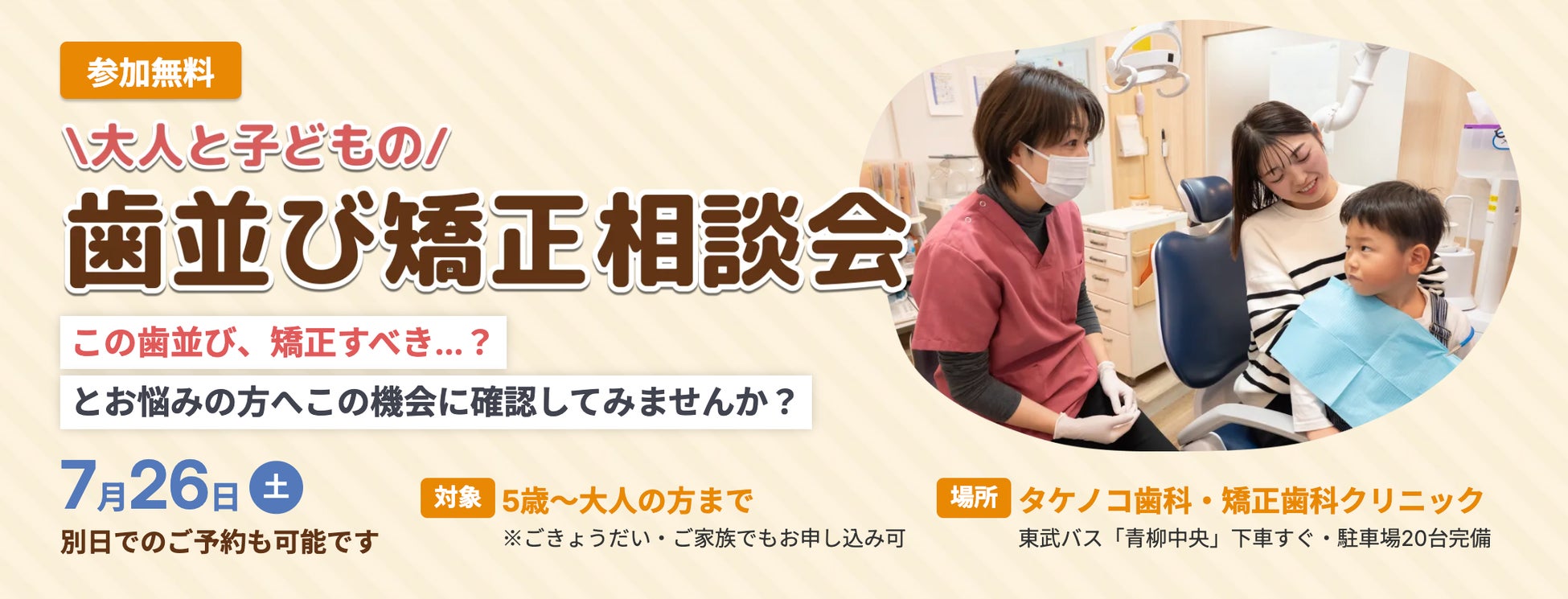 参加無料

\大人と子どもの/

歯並び矯正相談会

この歯並び、矯正すべき…？

とお悩みの方へこの機会に確認してみませんか？

7月26日 土

別日でのご予約も可能です

対象 5歳〜大人の方まで

※ごきょうだい・ご家族でもお申し込み可

場所 タケノコ歯科・矯正歯科クリニック

東武バス「青柳中央」下車すぐ・駐車場20台完備